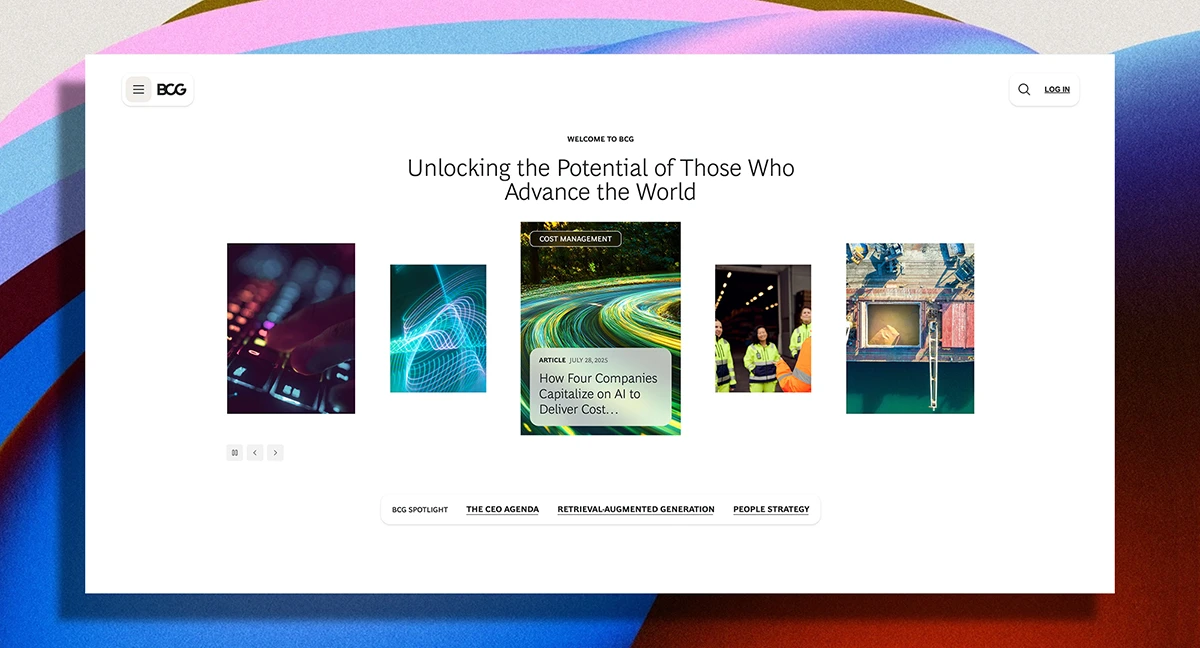 BCG

LOG IN

WELCOME TO BCG

Unlocking the Potential of Those Who Advance the World

COST MANAGEMENT

ARTICLE JULY 28, 2025

How Four Companies Capitalize on AI to Deliver Cost…

BCG SPOTLIGHT THE CEO AGENDA RETRIEVAL-AUGMENTED GENERATION PEOPLE STRATEGY